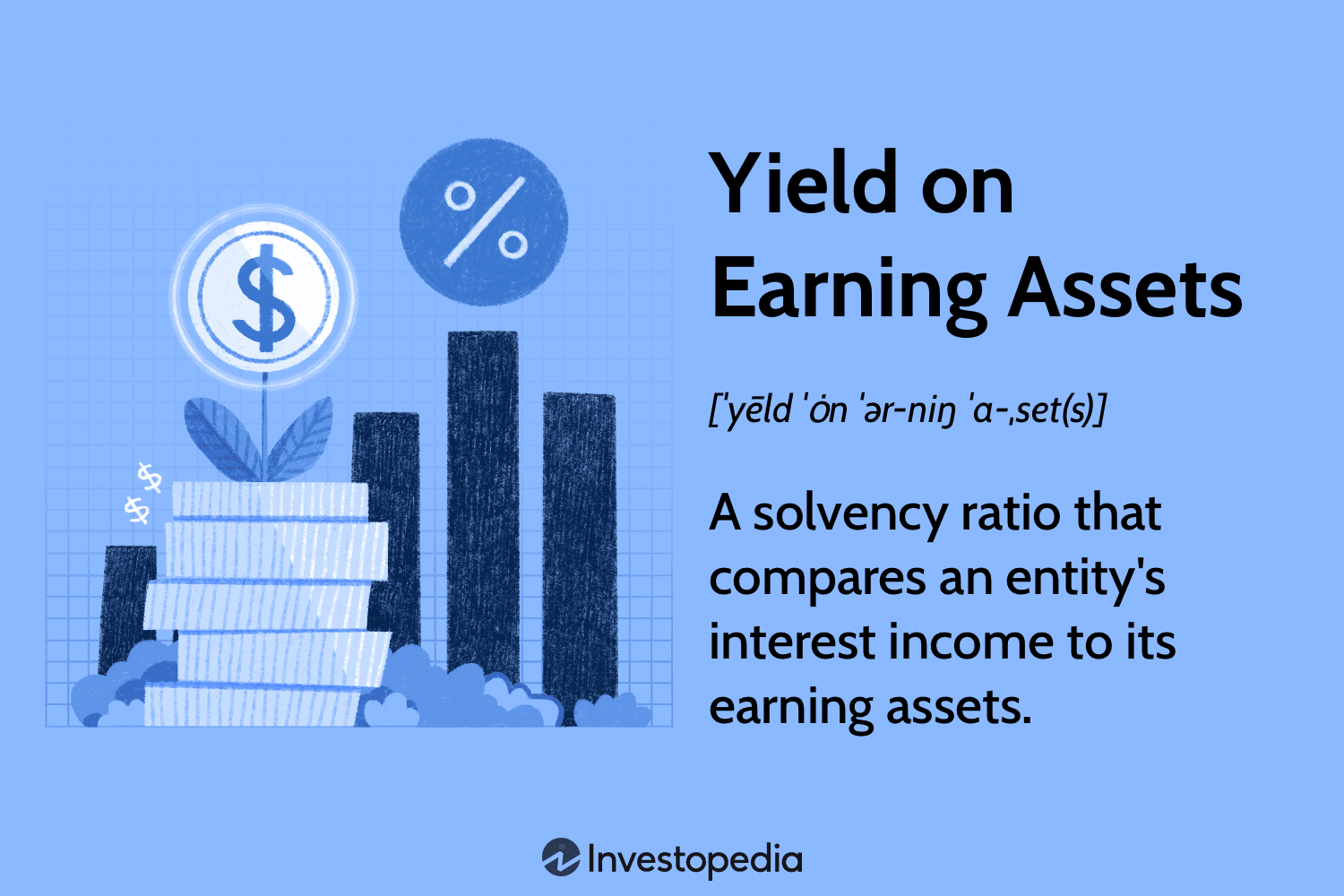 $
%
$
$

Yield on Earning Assets

[ˈyēld ˈȯn ˈər-niŋ ˈa-ˌset(s)]

A solvency ratio that compares an entity's interest income to its earning assets.

Investopedia